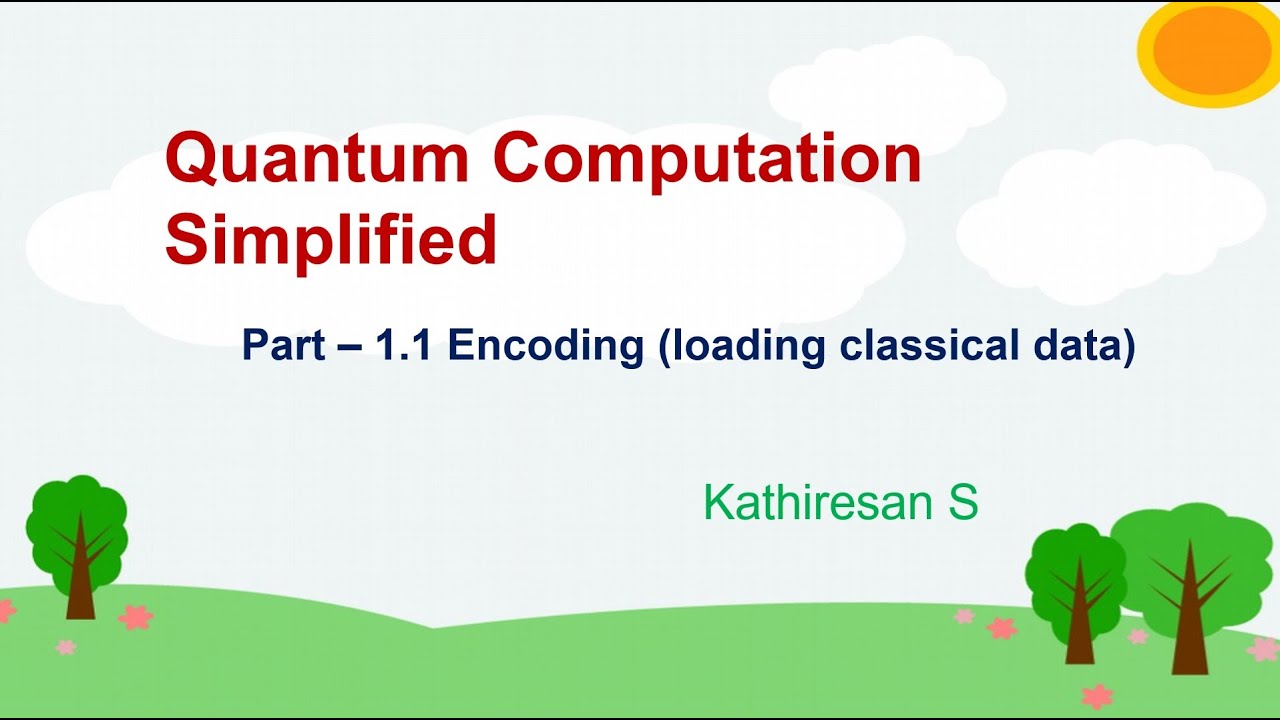 Quantum Computation Simplified

Part – 1.1 Encoding (loading classical data)

Kathiresan S